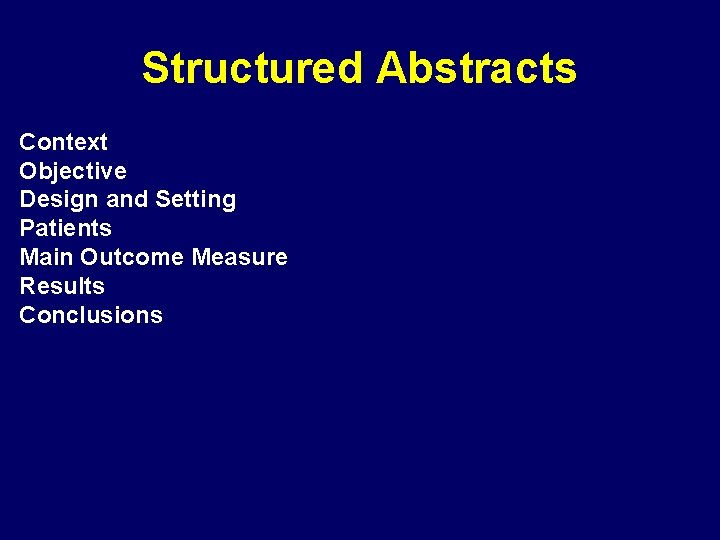 Structured Abstracts

Context
Objective
Design and Setting
Patients
Main Outcome Measure
Results
Conclusions